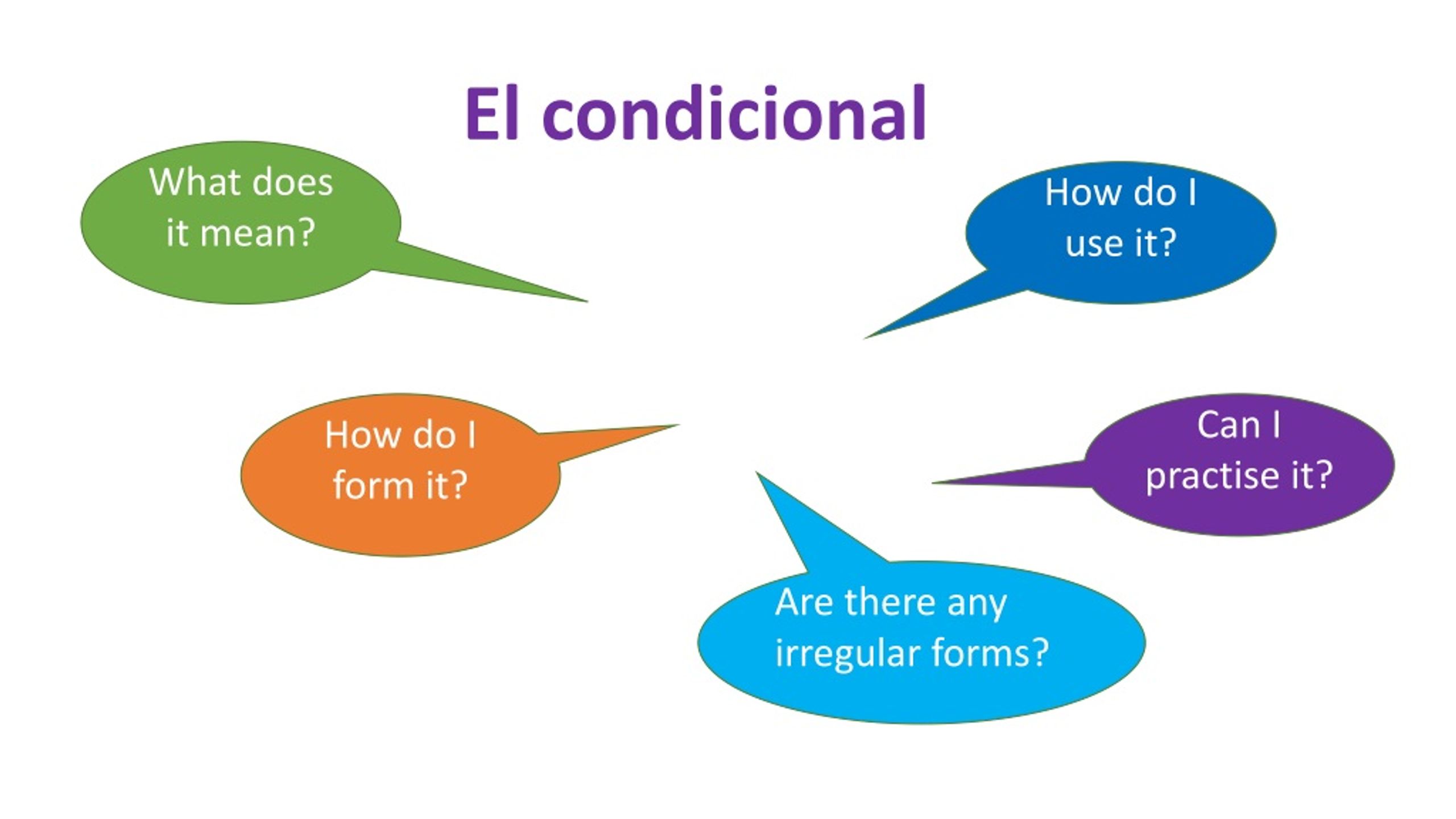 El condicional

What does it mean?

How do I use it?

How do I form it?

Can I practise it?

Are there any irregular forms?